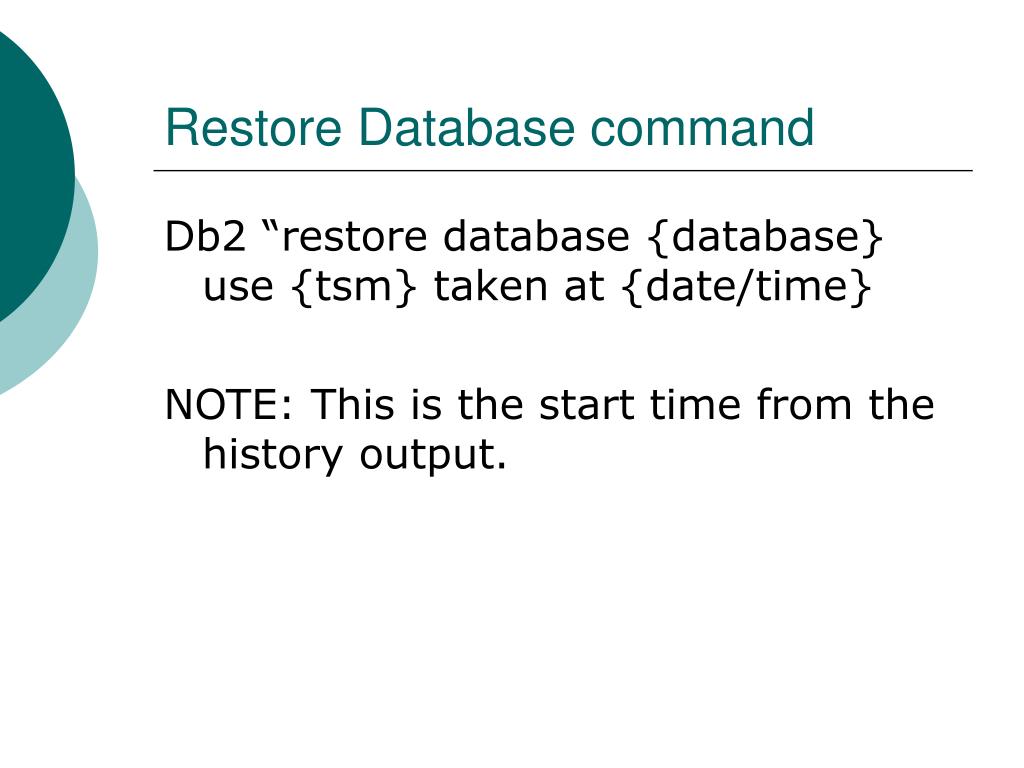 Restore Database command

Db2 “restore database {database} use {tsm} taken at {date/time}

NOTE: This is the start time from the history output.